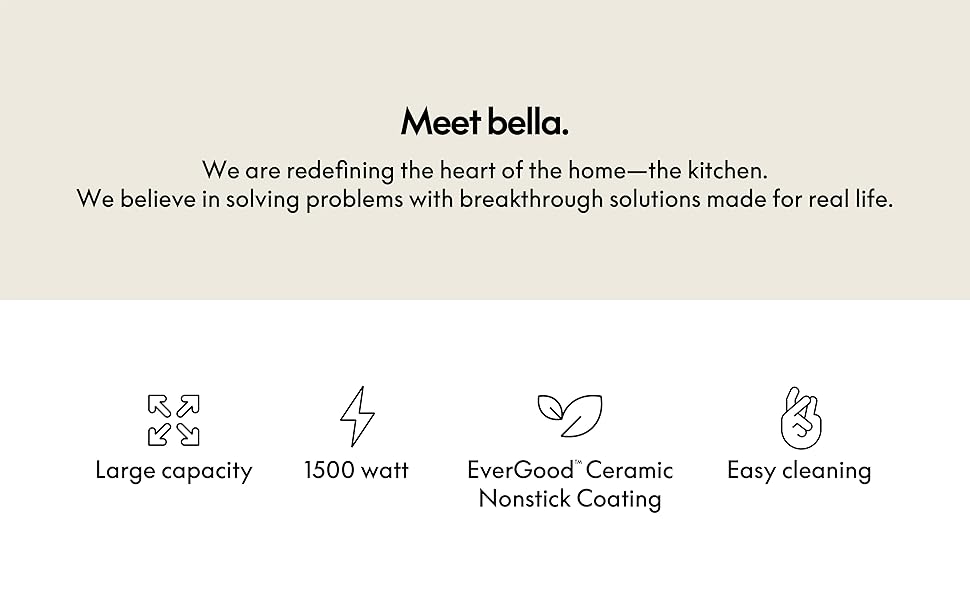 Meet bella.

We are redefining the heart of the home—the kitchen.
We believe in solving problems with breakthrough solutions made for real life.

Large capacity

1500 watt

EverGood™ Ceramic Nonstick Coating

Easy cleaning